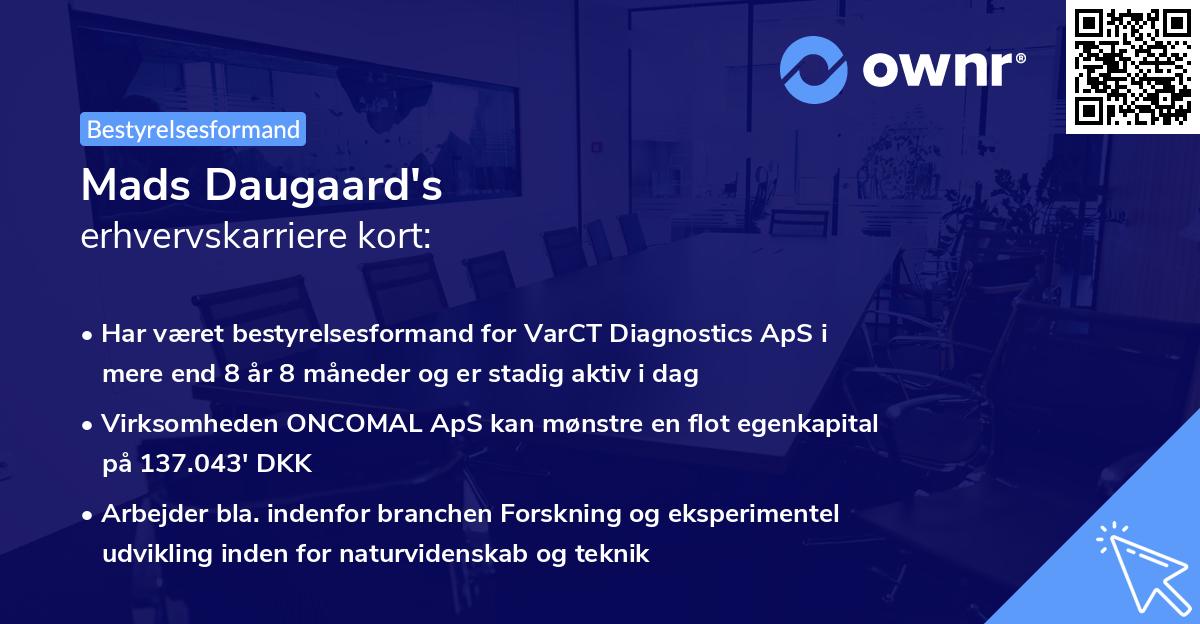 ownr®

Bestyrelsesformand

Mads Daugaard's
erhvervskarriere kort:

• Har været bestyrelsesformand for VarCT Diagnostics ApS i mere end 8 år 8 måneder og er stadig aktiv i dag

• Virksomheden ONCOMAL ApS kan mønstre en flot egenkapital på 137.043' DKK

• Arbejder bla. indenfor branchen Forskning og eksperimentel udvikling inden for naturvidenskab og teknik